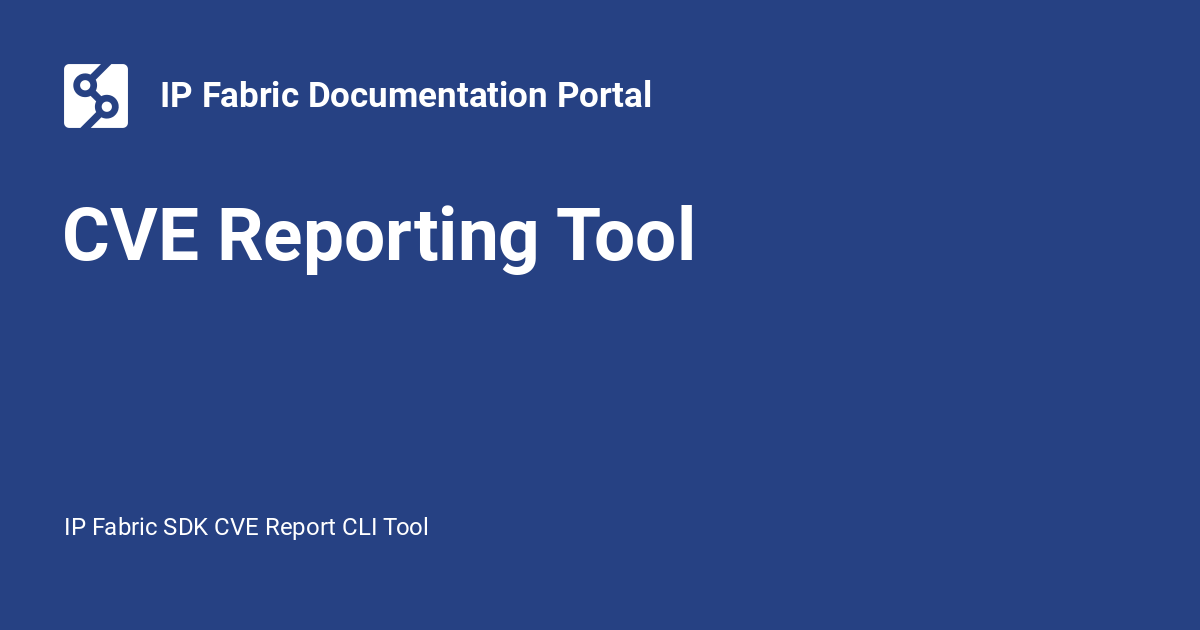 IP Fabric Documentation Portal

CVE Reporting Tool

IP Fabric SDK CVE Report CLI Tool